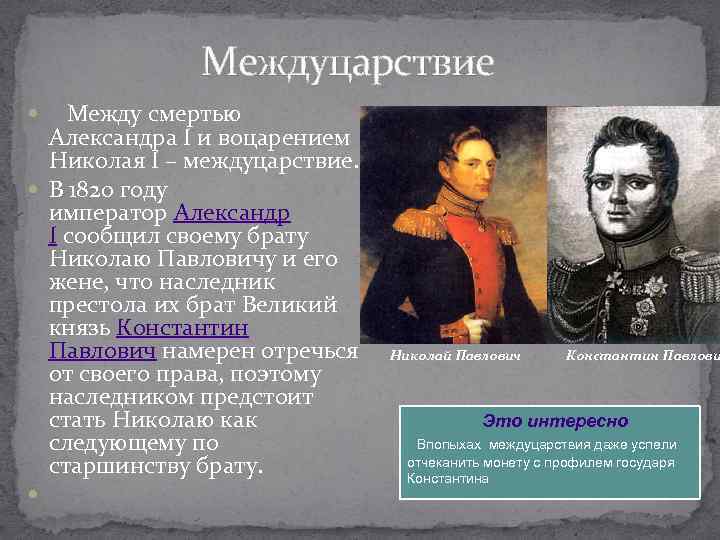 Междуцарствие

Между смертью Александра I и воцарением Николая I – междуцарствие.

В 1820 году император Александр I сообщил своему брату Николаю Павловичу и его жене, что наследник престола их брат Великий князь Константин Павлович намерен отречься от своего права, поэтому наследником предстоит стать Николаю как следующему по старшинству брату.

Николай Павлович

Константин Павлови

Это интересно

Впопыхах междуцарствия даже успели отчеканить монету с профилем государя Константина